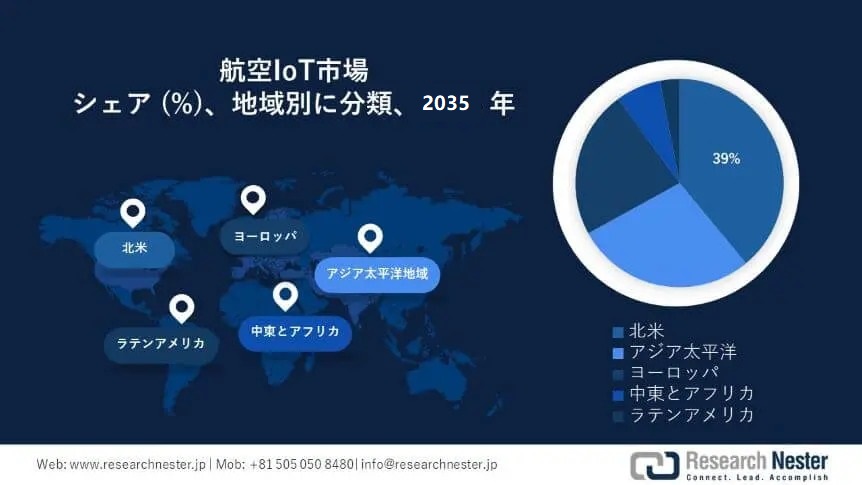 航空IoT市場
シェア (%)、地域別に分類、 2035 年

北米

ヨーロッパ

アジア太平洋地域

ラテンアメリカ

中東とアフリカ

39%

北米
アジア太平洋
ヨーロッパ
中東とアフリカ
ラテンアメリカ

Web: www.researchnester.jp | Mob: +81 505 050 8480| info@researchnester.jp

Research Nester
Connect. Lead. Accomplish